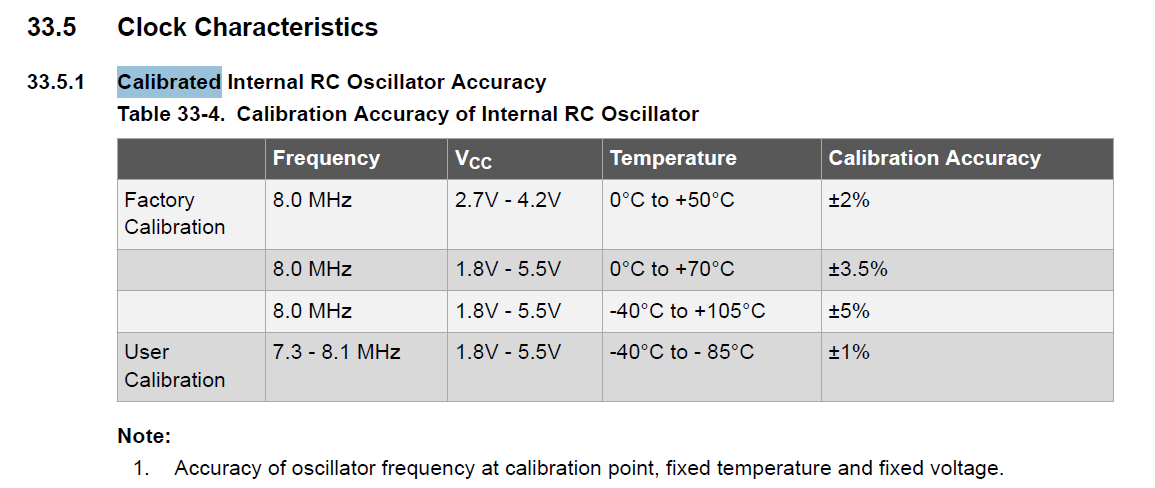 33.5 Clock Characteristics

33.5.1 Calibrated Internal RC Oscillator Accuracy

Table 33-4. Calibration Accuracy of Internal RC Oscillator

| | Frequency | $V_{CC}$ | Temperature | Calibration Accuracy |
|---|---|---|---|---|
| Factory Calibration | 8.0 MHz | 2.7V - 4.2V | 0°C to +50°C | ±2% |
| | 8.0 MHz | 1.8V - 5.5V | 0°C to +70°C | ±3.5% |
| | 8.0 MHz | 1.8V - 5.5V | -40°C to +105°C | ±5% |
| User Calibration | 7.3 - 8.1 MHz | 1.8V - 5.5V | -40°C to - 85°C | ±1% |

Note:

1. Accuracy of oscillator frequency at calibration point, fixed temperature and fixed voltage.